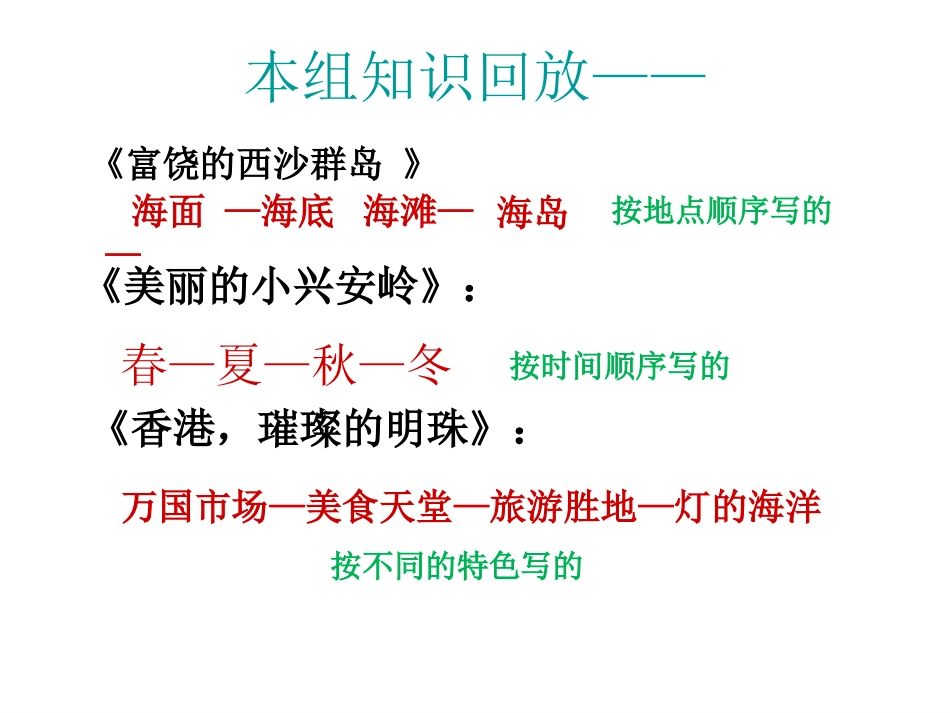 本组知识回放——

《富饶的西沙群岛 》

海面 —海底 海滩— 海岛 按地点顺序写的

—

《美丽的小兴安岭》：

春—夏—秋—冬 按时间顺序写的

《香港，璀璨的明珠》：

万国市场—美食天堂—旅游胜地—灯的海洋

按不同的特色写的